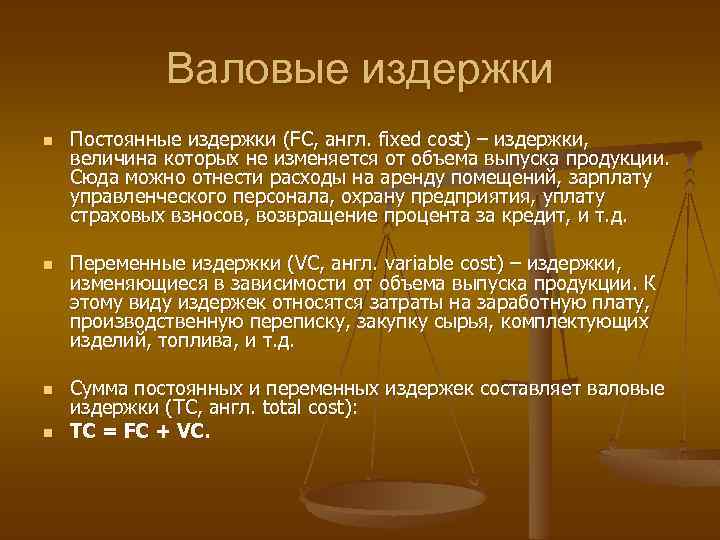 Валовые издержки

Постоянные издержки (FC, англ. fixed cost) – издержки, величина которых не изменяется от объема выпуска продукции. Сюда можно отнести расходы на аренду помещений, зарплату управленческого персонала, охрану предприятия, уплату страховых взносов, возвращение процента за кредит, и т.д.

Переменные издержки (VC, англ. variable cost) – издержки, изменяющиеся в зависимости от объема выпуска продукции. К этому виду издержек относятся затраты на заработную плату, производственную переписку, закупку сырья, комплектующих изделий, топлива, и т.д.

Сумма постоянных и переменных издержек составляет валовые издержки (TC, англ. total cost):

TC = FC + VC.